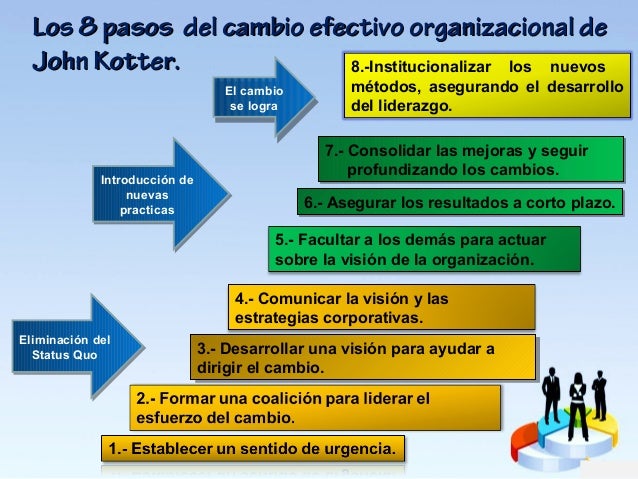 Los 8 pasos del cambio efectivo organizacional de John Kotter.

El cambio se logra

8.-Institucionalizar los nuevos métodos, asegurando el desarrollo del liderazgo.

Introducción de nuevas practicas

7.- Consolidar las mejoras y seguir profundizando los cambios.

6.- Asegurar los resultados a corto plazo.

5.- Facultar a los demás para actuar sobre la visión de la organización.

Eliminación del Status Quo

4.- Comunicar la visión y las estrategias corporativas.

3.- Desarrollar una visión para ayudar a dirigir el cambio.

2.- Formar una coalición para liderar el esfuerzo del cambio.

1.- Establecer un sentido de urgencia.